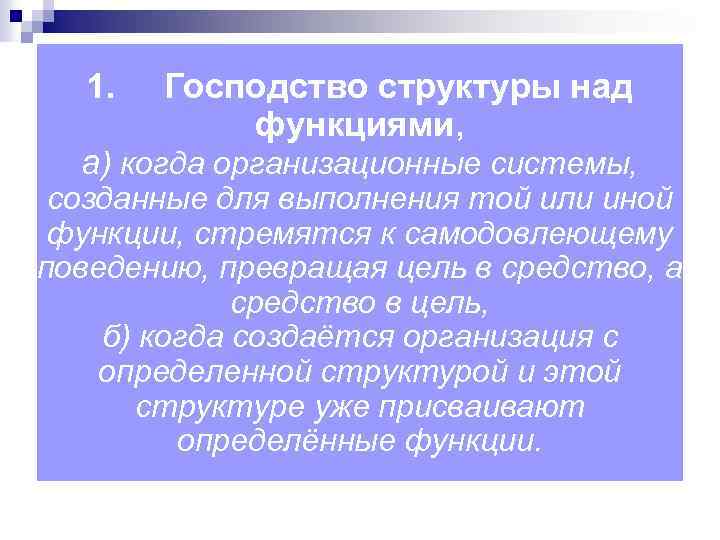 1. Господство структуры над функциями,

а) когда организационные системы, созданные для выполнения той или иной функции, стремятся к самодовлеющему поведению, превращая цель в средство, а средство в цель,

б) когда создаётся организация с определенной структурой и этой структуре уже присваивают определённые функции.